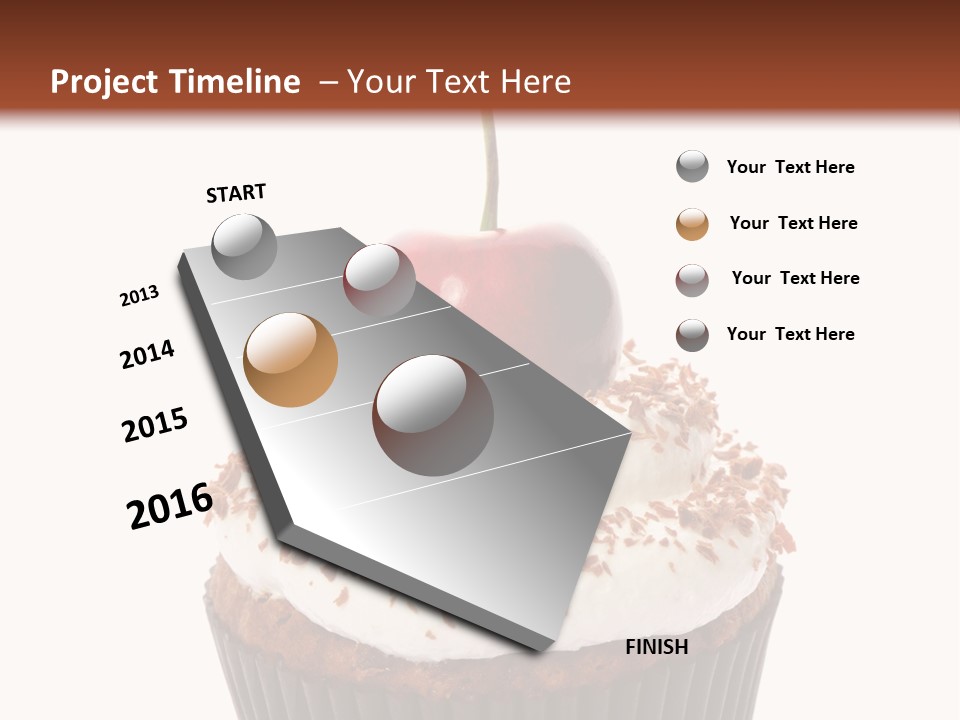 Project Timeline – Your Text Here

START

2013

2014

2015

2016

FINISH

Your Text Here

Your Text Here

Your Text Here

Your Text Here